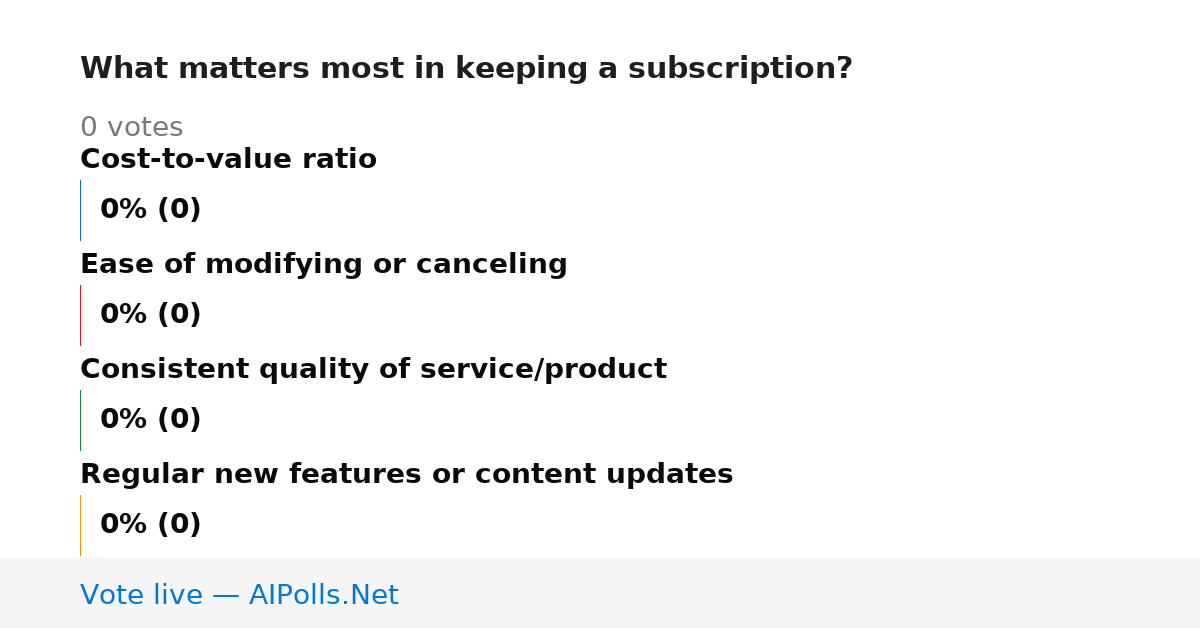 What matters most in keeping a subscription?

0 votes

Cost-to-value ratio

0% (0)

Ease of modifying or canceling

0% (0)

Consistent quality of service/product

0% (0)

Regular new features or content updates

0% (0)

Vote live — AIPolls.Net